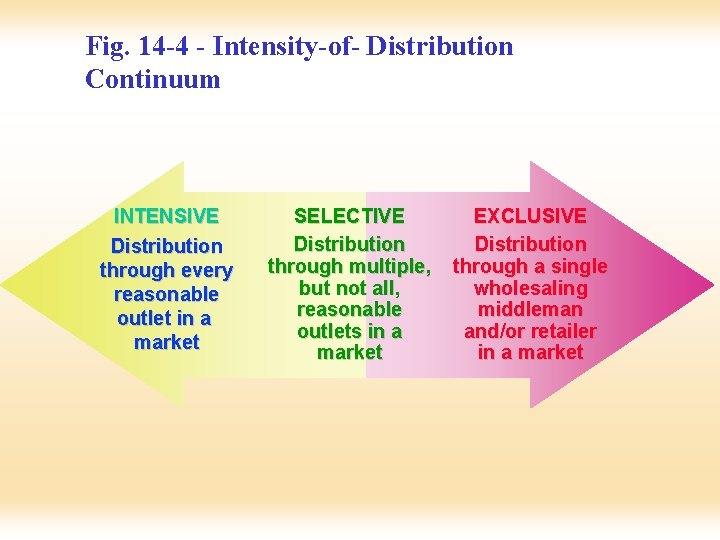 Fig. 14-4 - Intensity-of- Distribution Continuum

INTENSIVE
Distribution through every reasonable outlet in a market

SELECTIVE
Distribution through multiple, but not all, reasonable outlets in a market

EXCLUSIVE
Distribution through a single wholesaling middleman and/or retailer in a market